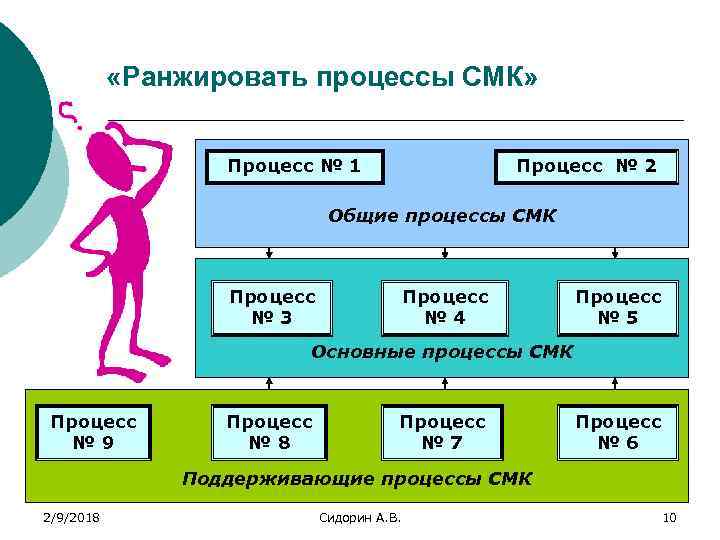 «Ранжировать процессы СМК»

Процесс № 1

Процесс № 2

Общие процессы СМК

Процесс № 3

Процесс № 4

Процесс № 5

Основные процессы СМК

Процесс № 9

Процесс № 8

Процесс № 7

Процесс № 6

Поддерживающие процессы СМК

2/9/2018

Сидорин А.В.

10